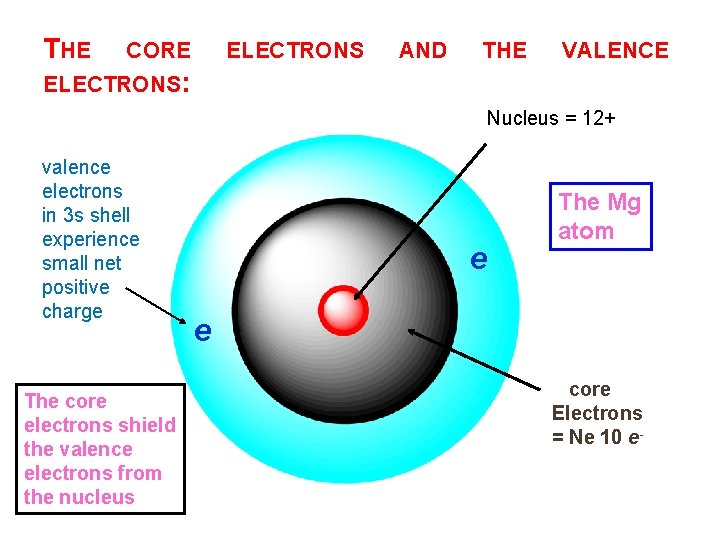 THE CORE ELECTRONS AND THE VALENCE ELECTRONS:

Nucleus = 12+

valence electrons in 3s shell experience small net positive charge

The Mg atom

e

e

The core electrons shield the valence electrons from the nucleus

core Electrons = Ne 10 $e^-$